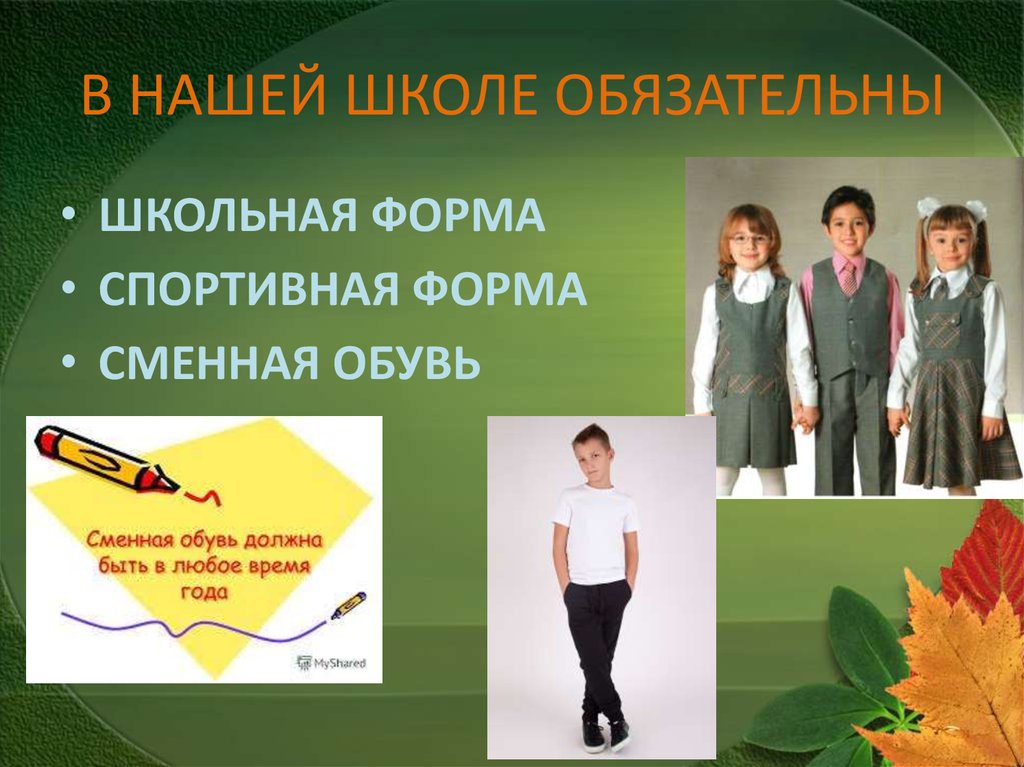 В НАШЕЙ ШКОЛЕ ОБЯЗАТЕЛЬНЫ

• ШКОЛЬНАЯ ФОРМА
• СПОРТИВНАЯ ФОРМА
• СМЕННАЯ ОБУВЬ

Сменная обувь должна быть в любое время года

MyShared